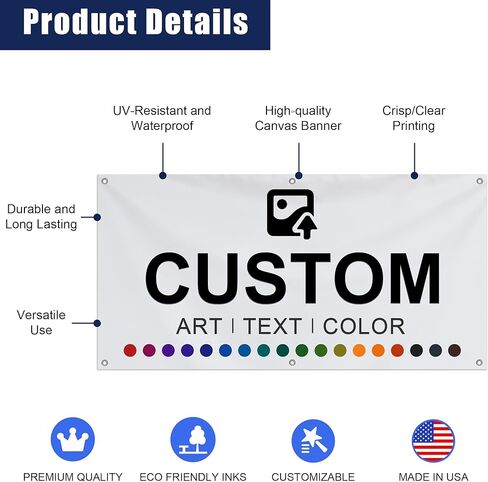 Product Details

UV-Resistant and Waterproof

High-quality Canvas Banner

Crisp/Clear Printing

Durable and Long Lasting

Versatile Use

CUSTOM

ART | TEXT | COLOR

PREMIUM QUALITY

ECO FRIENDLY INKS

CUSTOMIZABLE

MADE IN USA